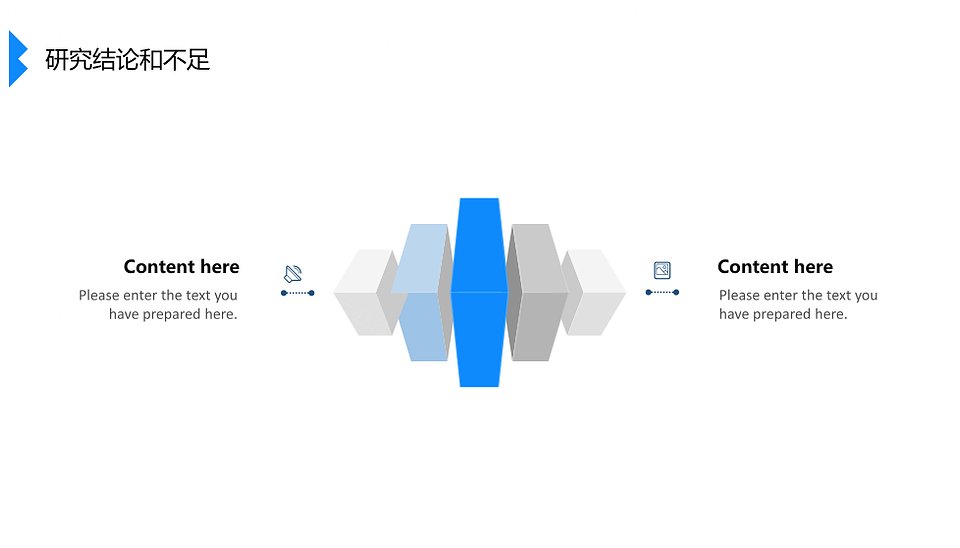 研究结论和不足

Content here

Please enter the text you have prepared here.

Content here

Please enter the text you have prepared here.